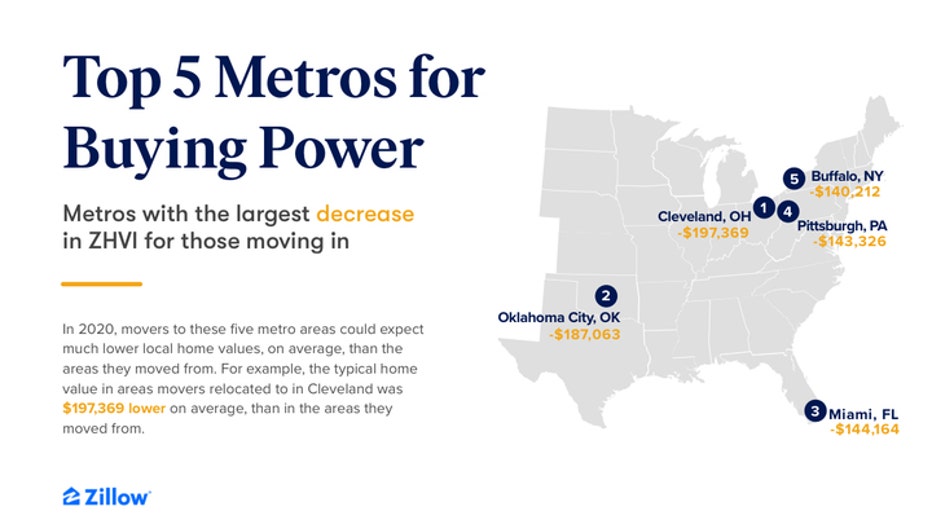 Top 5 Metros for Buying Power

Metros with the largest decrease in ZHVI for those moving in

In 2020, movers to these five metro areas could expect much lower local home values, on average, than the areas they moved from. For example, the typical home value in areas movers relocated to in Cleveland was $197,369 lower on average, than in the areas they moved from.

Zillow

5 Buffalo, NY -$140,212

1 Cleveland, OH -$197,369

4 Pittsburgh, PA -$143,326

2 Oklahoma City, OK -$187,063

3 Miami, FL -$144,164